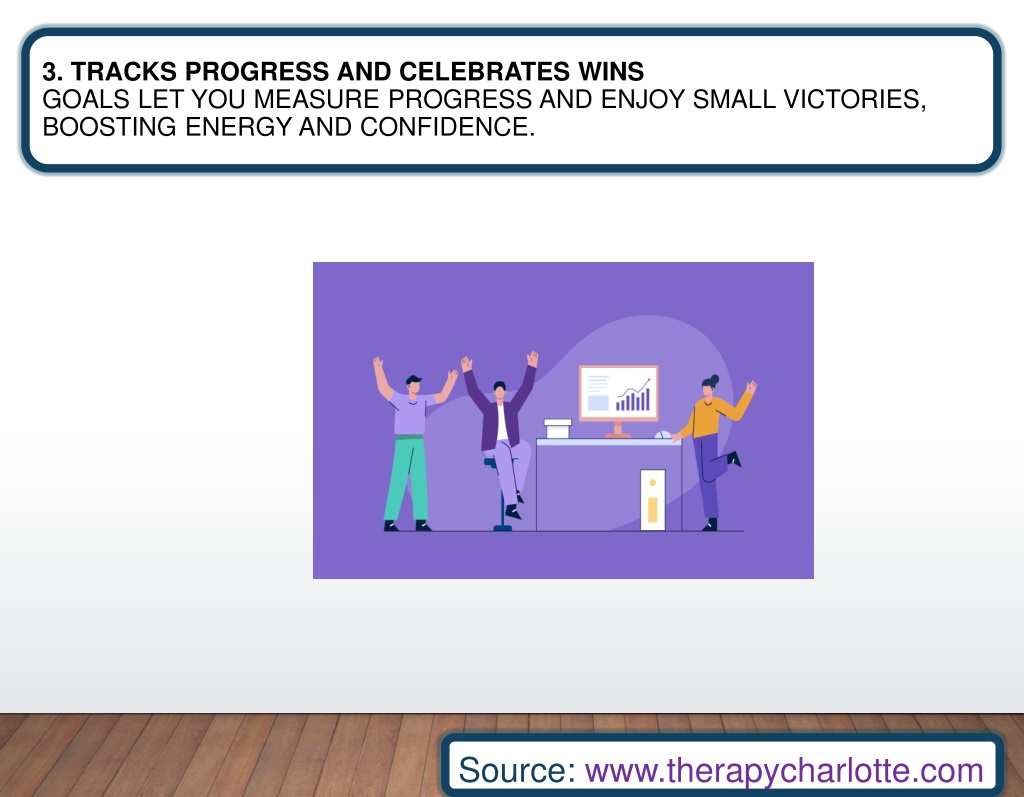 3. TRACKS PROGRESS AND CELEBRATES WINS
GOALS LET YOU MEASURE PROGRESS AND ENJOY SMALL VICTORIES, BOOSTING ENERGY AND CONFIDENCE.

Source: www.therapycharlotte.com